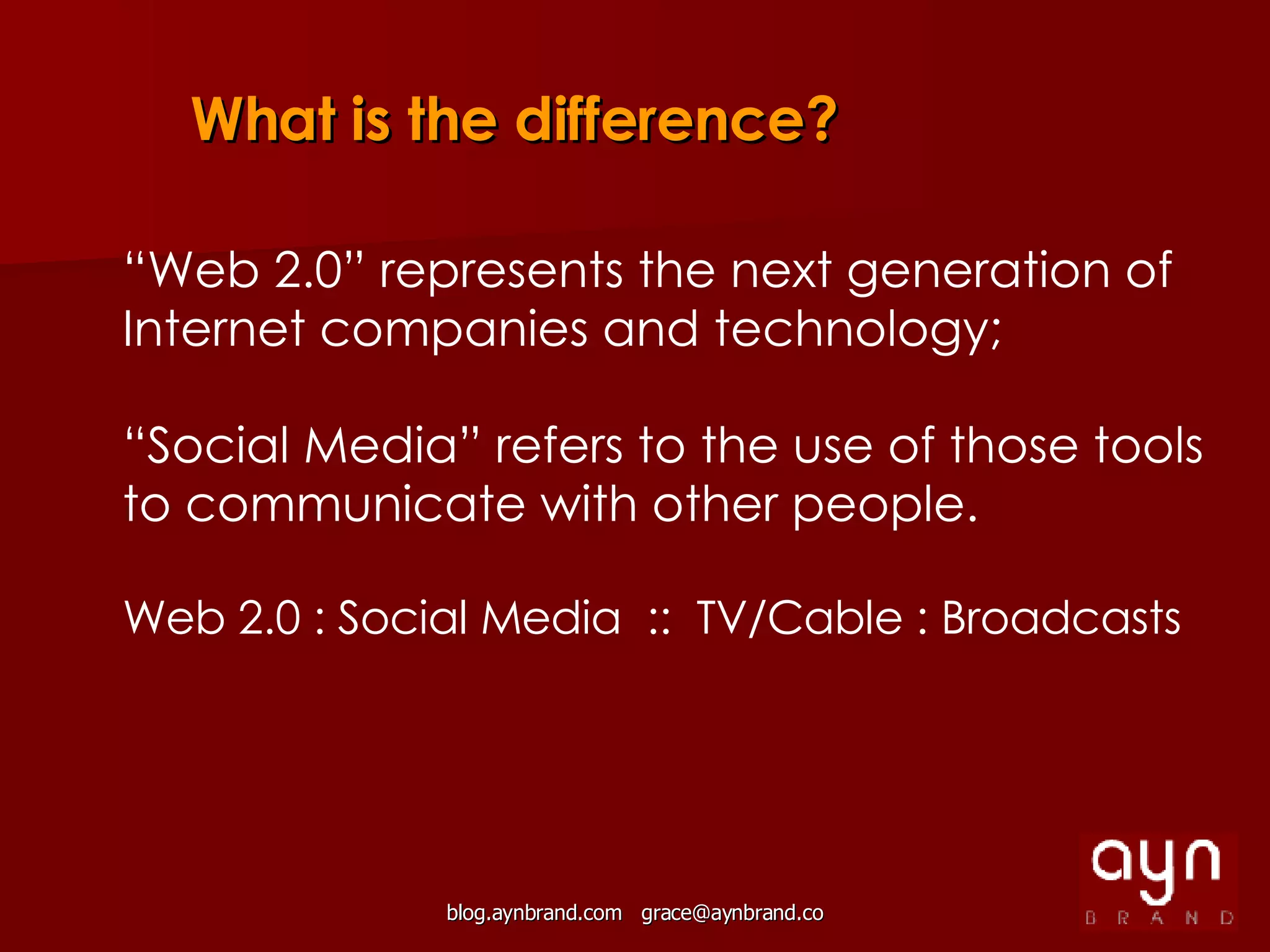 What is the difference?

“Web 2.0” represents the next generation of Internet companies and technology;

“Social Media” refers to the use of those tools to communicate with other people.

Web 2.0 : Social Media :: TV/Cable : Broadcasts

blog.aynbrand.com grace@aynbrand.co

ayn
BRAND